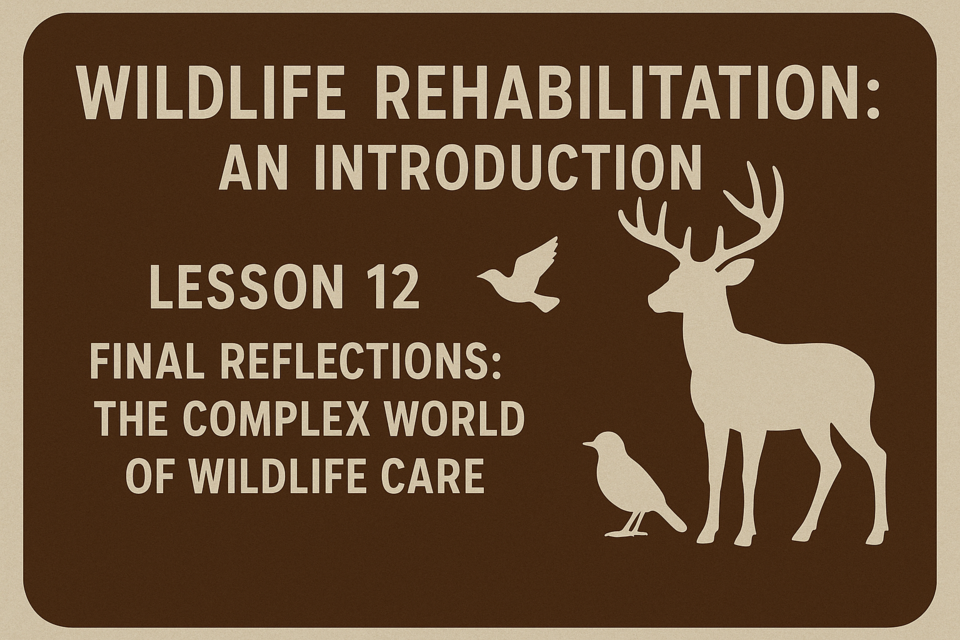 WILDLIFE REHABILITATION:
AN INTRODUCTION

LESSON 12

FINAL REFLECTIONS:
THE COMPLEX WORLD
OF WILDLIFE CARE